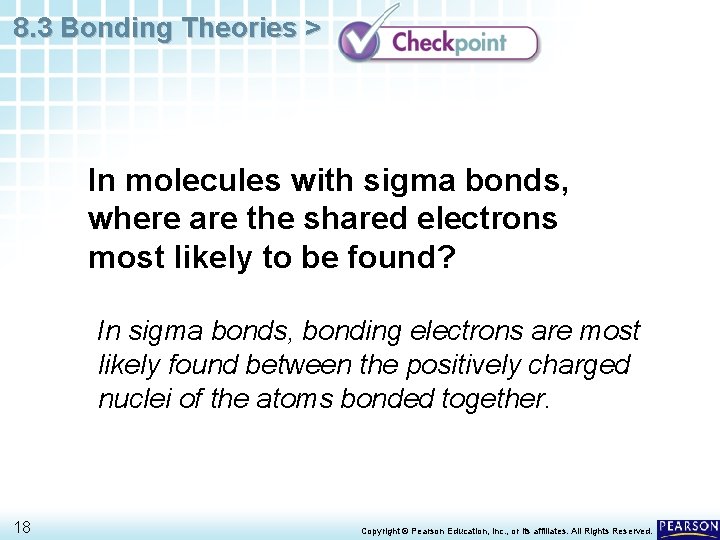 8.3 Bonding Theories >

Checkpoint

In molecules with sigma bonds, where are the shared electrons most likely to be found?

In sigma bonds, bonding electrons are most likely found between the positively charged nuclei of the atoms bonded together.

18

Copyright © Pearson Education, Inc., or its affiliates. All Rights Reserved.

PEARSON